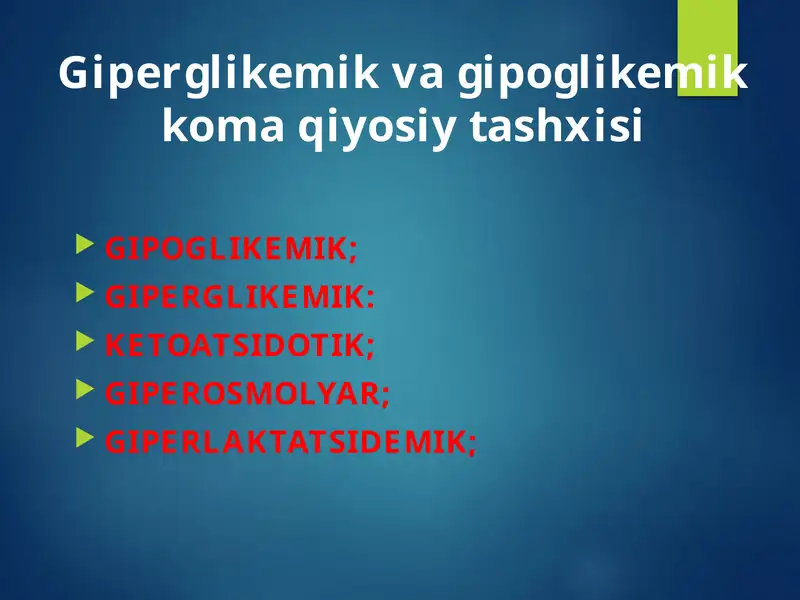 Giperglikemik va gipoglikemik koma qiyosiy tashxisi

GIPOGLIKEMIK;
GIPERGLIKEMIK:
KETOATSIDOTIK;
GIPEROSMOLYAR;
GIPERLAKTATSIDEMIK;